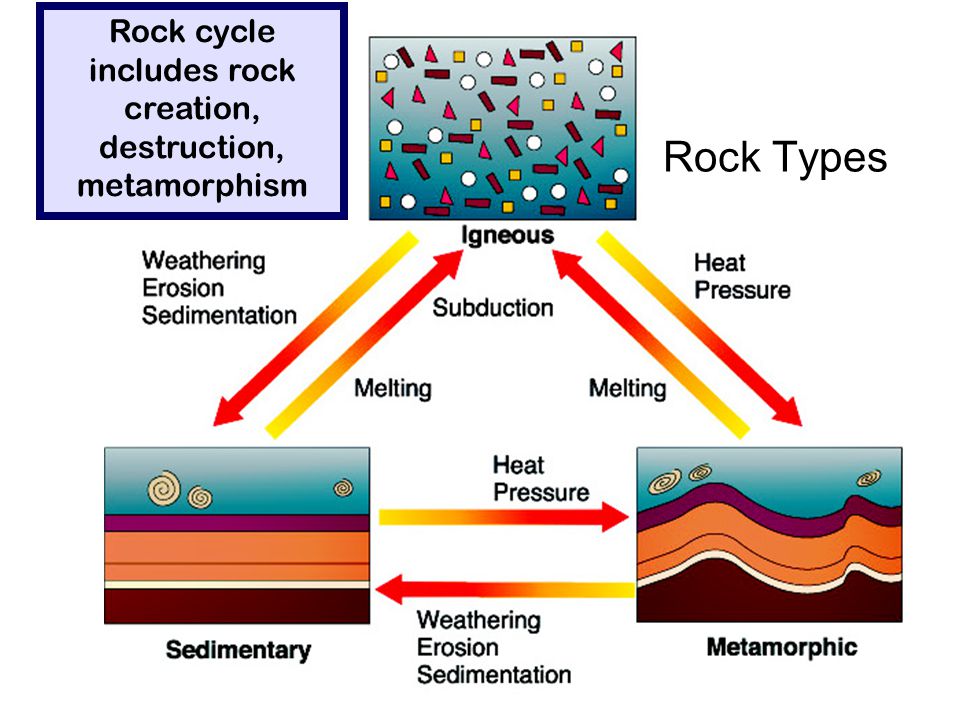 Rock cycle includes rock creation, destruction, metamorphism

Rock Types

Igneous

Weathering
Erosion
Sedimentation

Subduction

Heat
Pressure

Melting

Melting

Heat
Pressure

Weathering
Erosion
Sedimentation

Sedimentary

Metamorphic